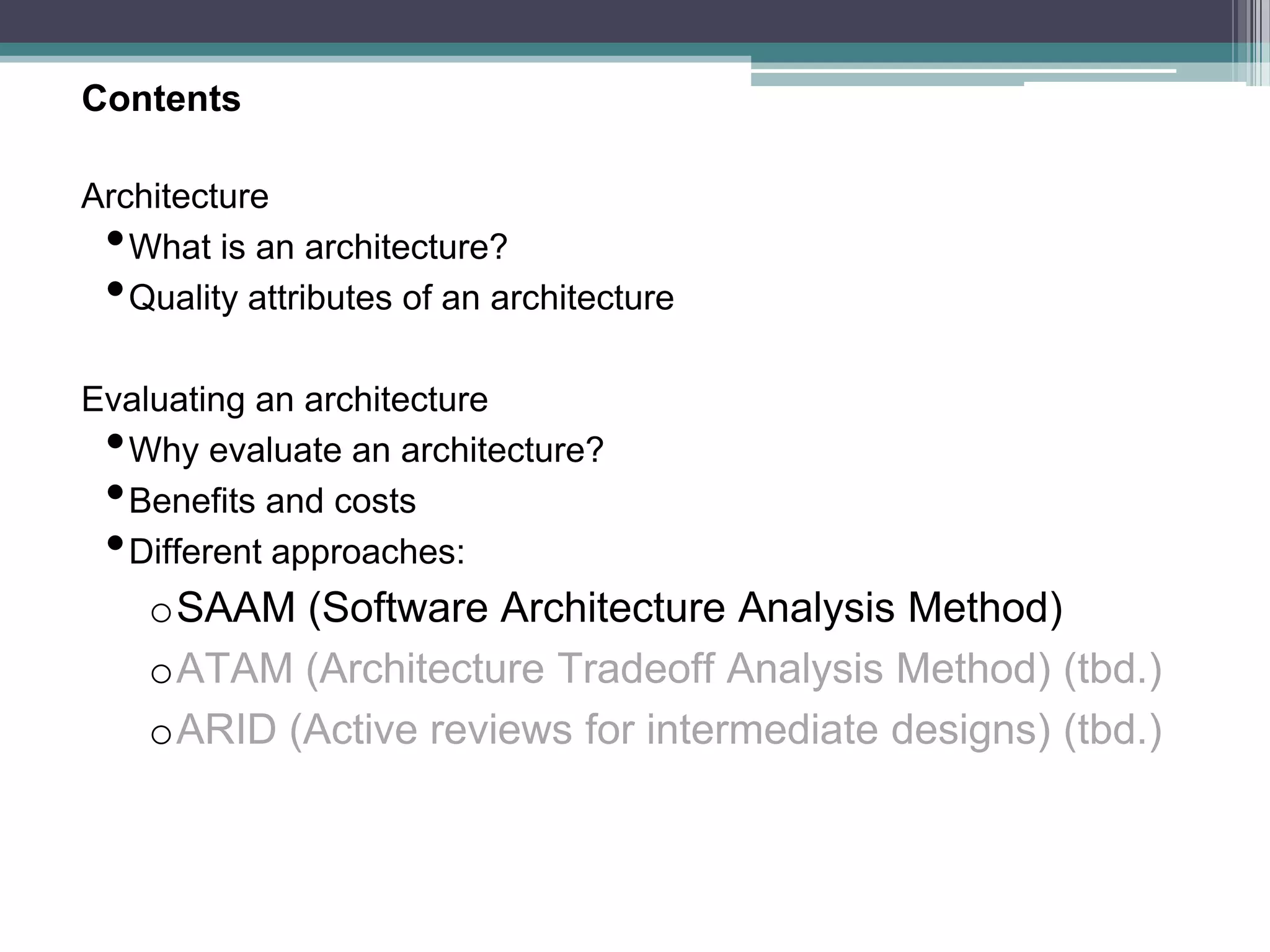 Contents

Architecture
• What is an architecture?
• Quality attributes of an architecture

Evaluating an architecture
• Why evaluate an architecture?
• Benefits and costs
• Different approaches:
  o SAAM (Software Architecture Analysis Method)
  o ATAM (Architecture Tradeoff Analysis Method) (tbd.)
  o ARID (Active reviews for intermediate designs) (tbd.)